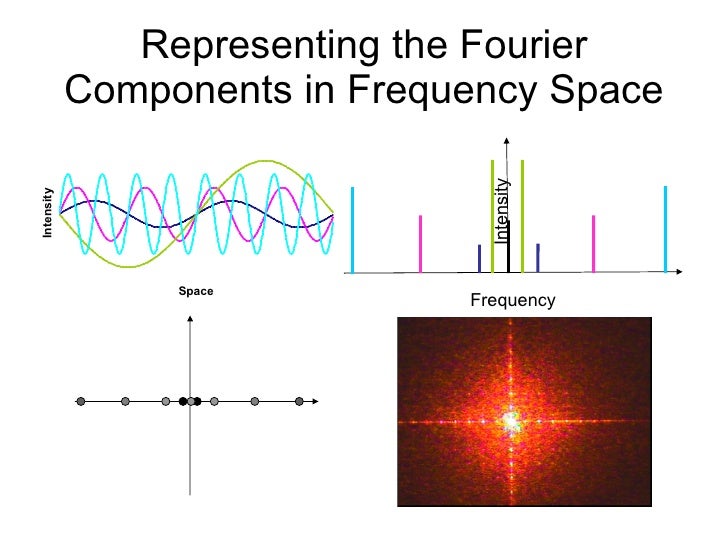 Representing the Fourier Components in Frequency Space

Intensity

Space

Intensity

Frequency